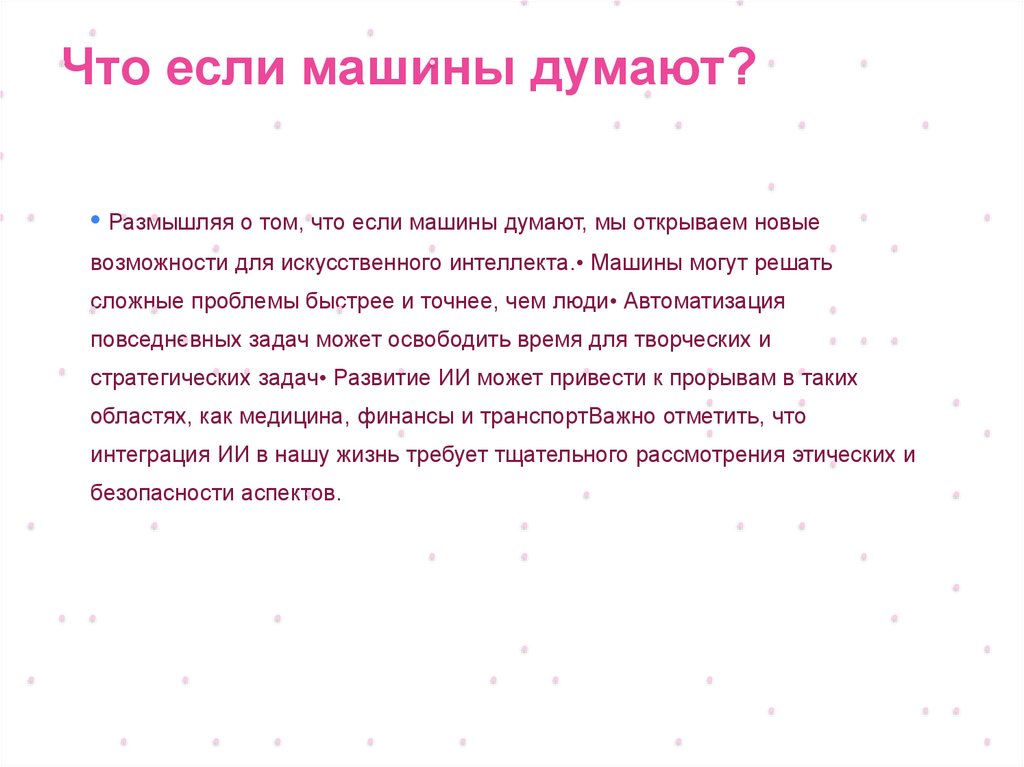 Что если машины думают?

• Размышляя о том, что если машины думают, мы открываем новые возможности для искусственного интеллекта.• Машины могут решать сложные проблемы быстрее и точнее, чем люди• Автоматизация повседневных задач может освободить время для творческих и стратегических задач• Развитие ИИ может привести к прорывам в таких областях, как медицина, финансы и транспортВажно отметить, что интеграция ИИ в нашу жизнь требует тщательного рассмотрения этических и безопасности аспектов.